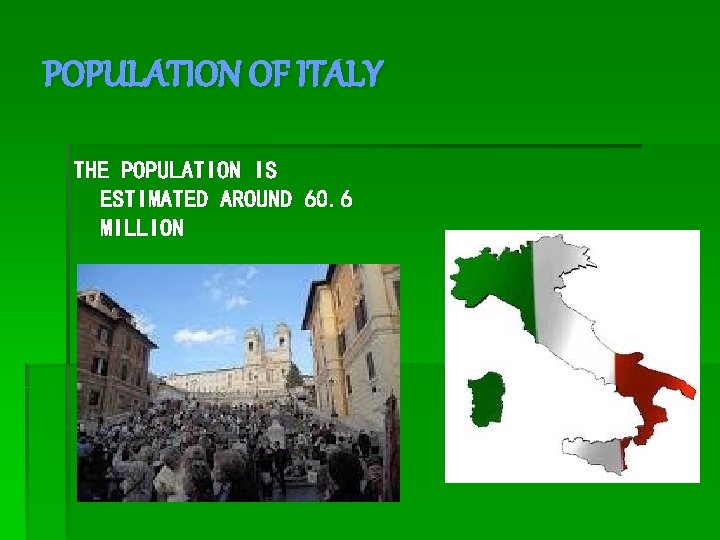 POPULATION OF ITALY

THE POPULATION IS ESTIMATED AROUND 60.6 MILLION